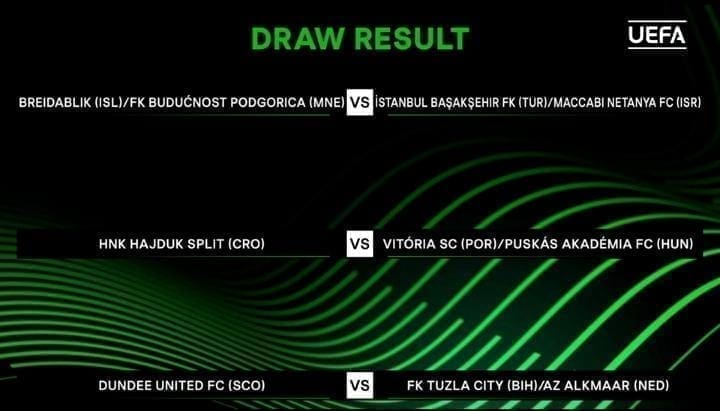 DRAW RESULT

UEFA

BREIDABLIK (ISL)/FK BUDUĆNOST PODGORICA (MNE) VS İSTANBUL BAŞAKŞEHIR FK (TUR)/MACCABI NETANYA FC (ISR)

HNK HAJDUK SPLIT (CRO) VS VITÓRIA SC (POR)/PUSKÁS AKADÉMIA FC (HUN)

DUNDEE UNITED FC (SCO) VS FK TUZLA CITY (BIH)/AZ ALKMAAR (NED)